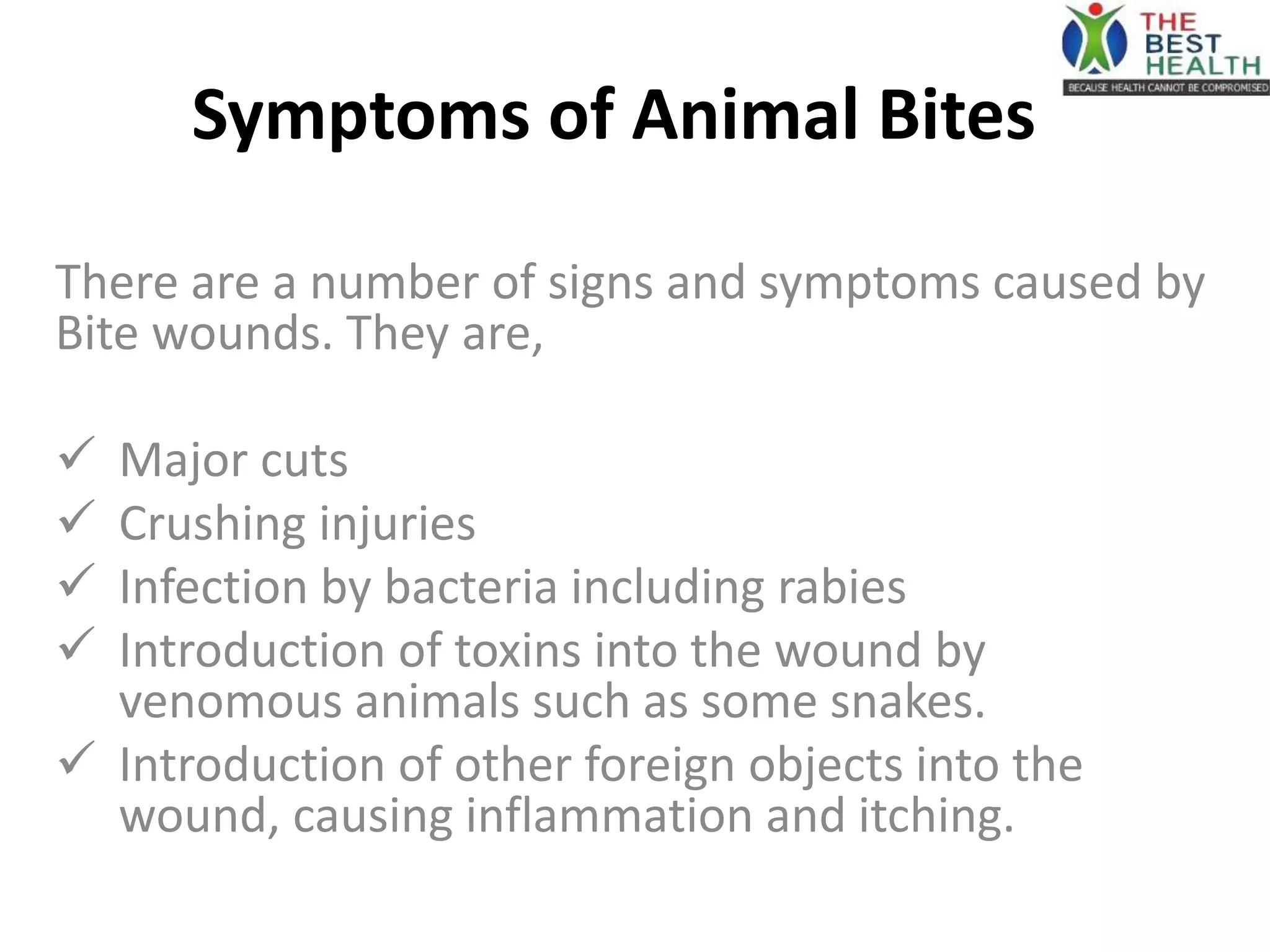 THE BEST HEALTH
BECAUSE HEALTH CANNOT BE COMPROMISED

Symptoms of Animal Bites

There are a number of signs and symptoms caused by Bite wounds. They are,

✓ Major cuts
✓ Crushing injuries
✓ Infection by bacteria including rabies
✓ Introduction of toxins into the wound by venomous animals such as some snakes.
✓ Introduction of other foreign objects into the wound, causing inflammation and itching.